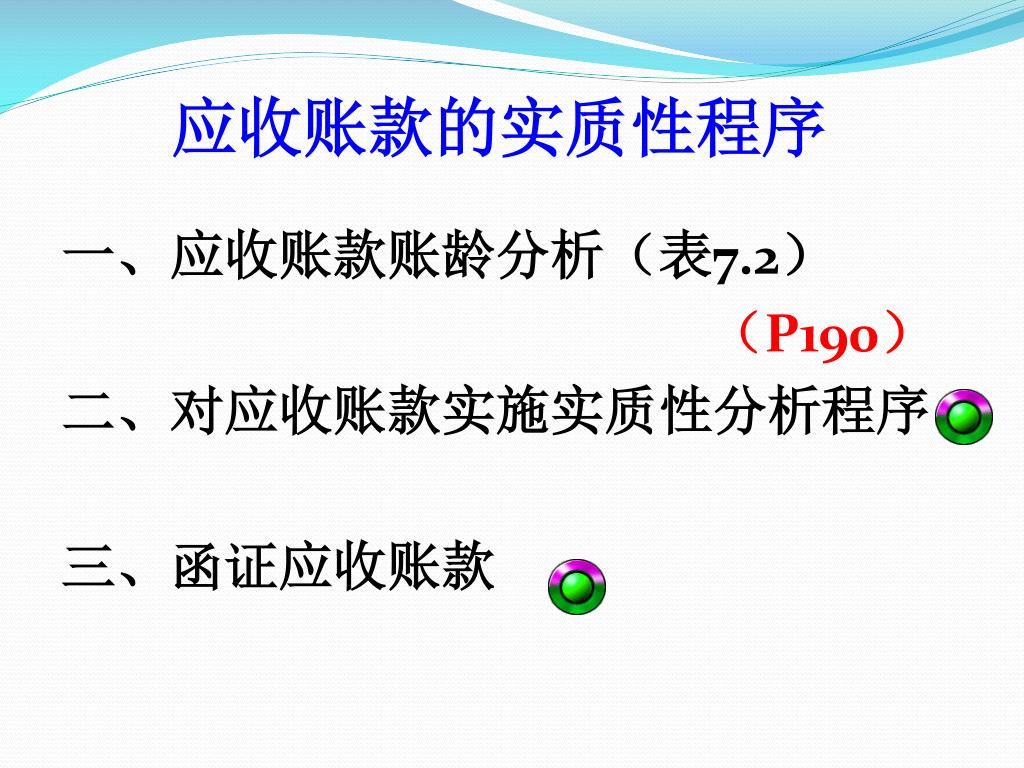 应收账款的实质性程序

一、应收账款账龄分析（表7.2）

（P190）

二、对应收账款实施实质性分析程序

三、函证应收账款